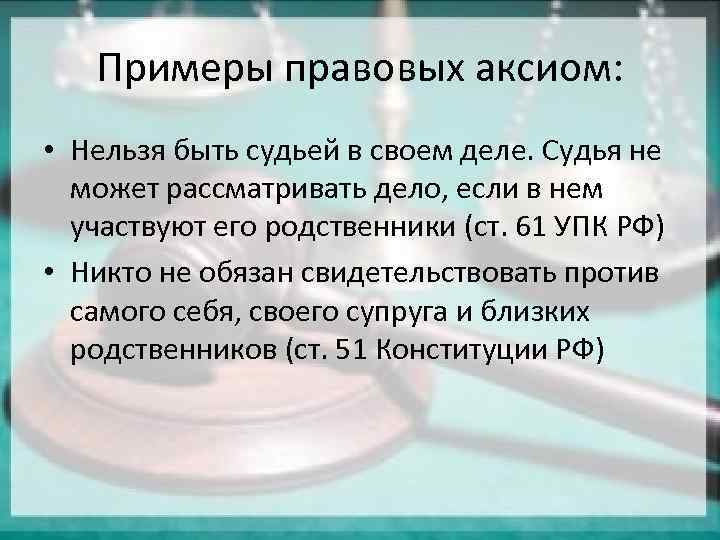 Примеры правовых аксиом:

• Нельзя быть судьей в своем деле. Судья не может рассматривать дело, если в нем участвуют его родственники (ст. 61 УПК РФ)

• Никто не обязан свидетельствовать против самого себя, своего супруга и близких родственников (ст. 51 Конституции РФ)